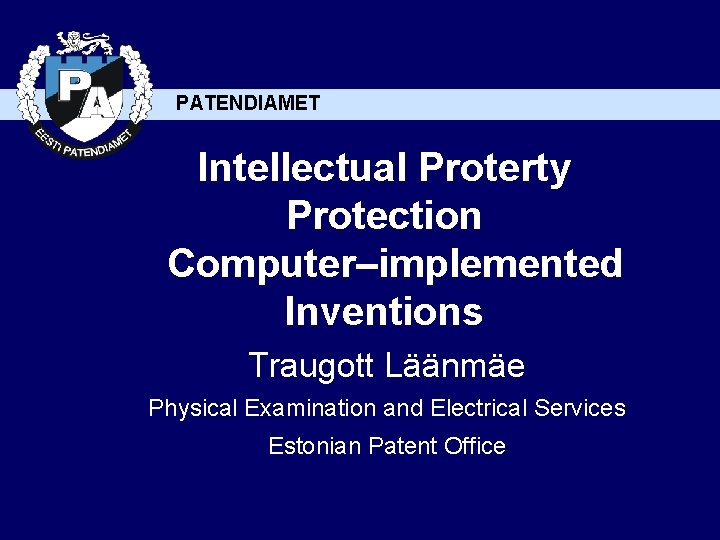 PA

EESTI PATENDIAMET

PATENDIAMET

Intellectual Proterty Protection Computer–implemented Inventions

Traugott Läänmäe

Physical Examination and Electrical Services

Estonian Patent Office